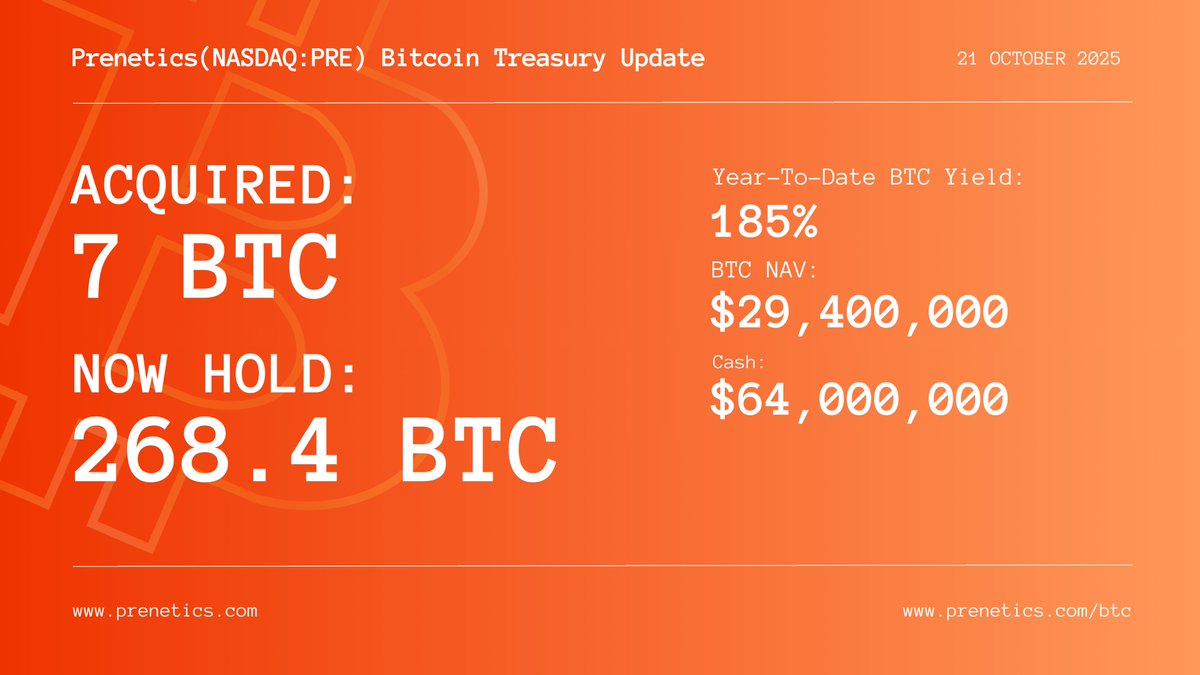 Prenetics(NASDAQ:PRE) Bitcoin Treasury Update

21 OCTOBER 2025

ACQUIRED:
7 BTC

NOW HOLD:
268.4 BTC

Year-To-Date BTC Yield:
185%

BTC NAV:
$29,400,000

Cash:
$64,000,000

www.prenetics.com

www.prenetics.com/btc